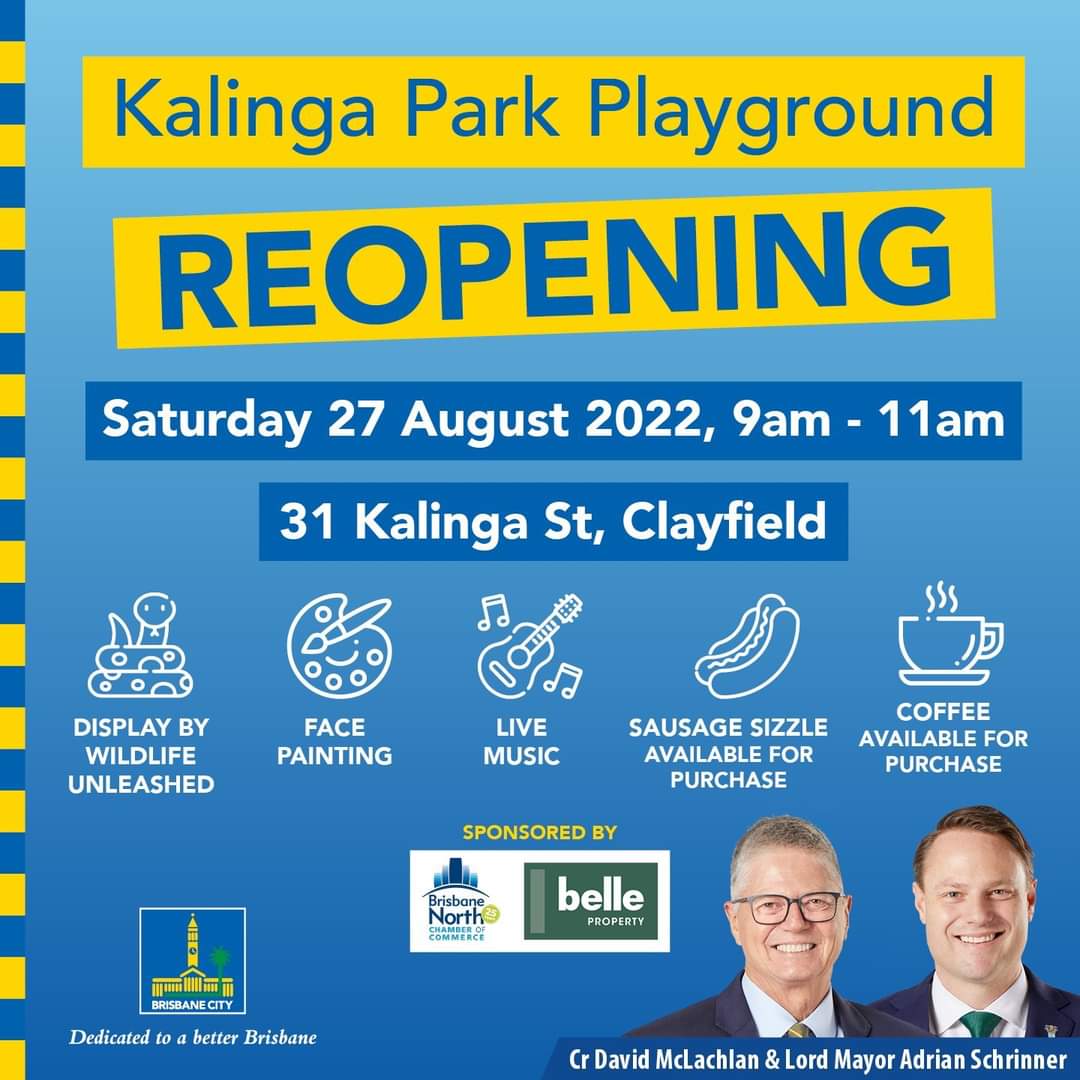 Kalinga Park Playground

REOPENING

Saturday 27 August 2022, 9am - 11am

31 Kalinga St, Clayfield

DISPLAY BY WILDLIFE UNLEASHED

FACE PAINTING

LIVE MUSIC

SAUSAGE SIZZLE AVAILABLE FOR PURCHASE

COFFEE AVAILABLE FOR PURCHASE

SPONSORED BY

Brisbane North 25 CHAMBER OF COMMERCE

belle PROPERTY

BRISBANE CITY

Dedicated to a better Brisbane

Cr David McLachlan & Lord Mayor Adrian Schrinner